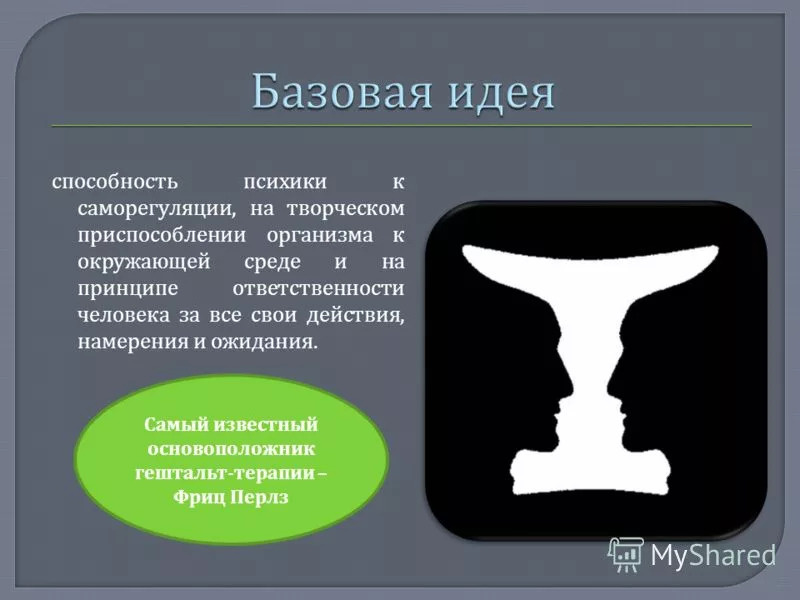 Базовая идея

способность психики к саморегуляции, на творческом приспособлении организма к окружающей среде и на принципе ответственности человека за все свои действия, намерения и ожидания.

Самый известный основоположник гештальт-терапии – Фриц Перлз

MyShared